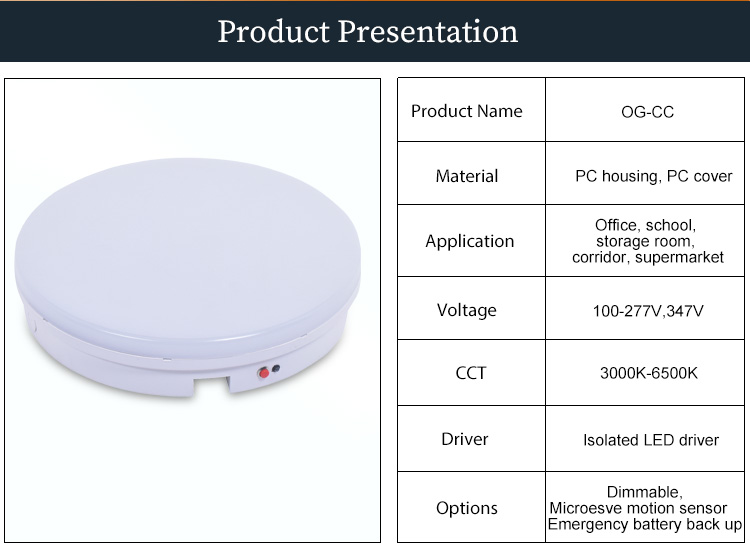 Product Presentation

| Product Name | OG-CC |
|---|---|
| Material | PC housing, PC cover |
| Application | Office, school, storage room, corridor, supermarket |
| Voltage | 100-277V,347V |
| CCT | 3000K-6500K |
| Driver | Isolated LED driver |
| Options | Dimmable, Microesve motion sensor Emergency battery back up |